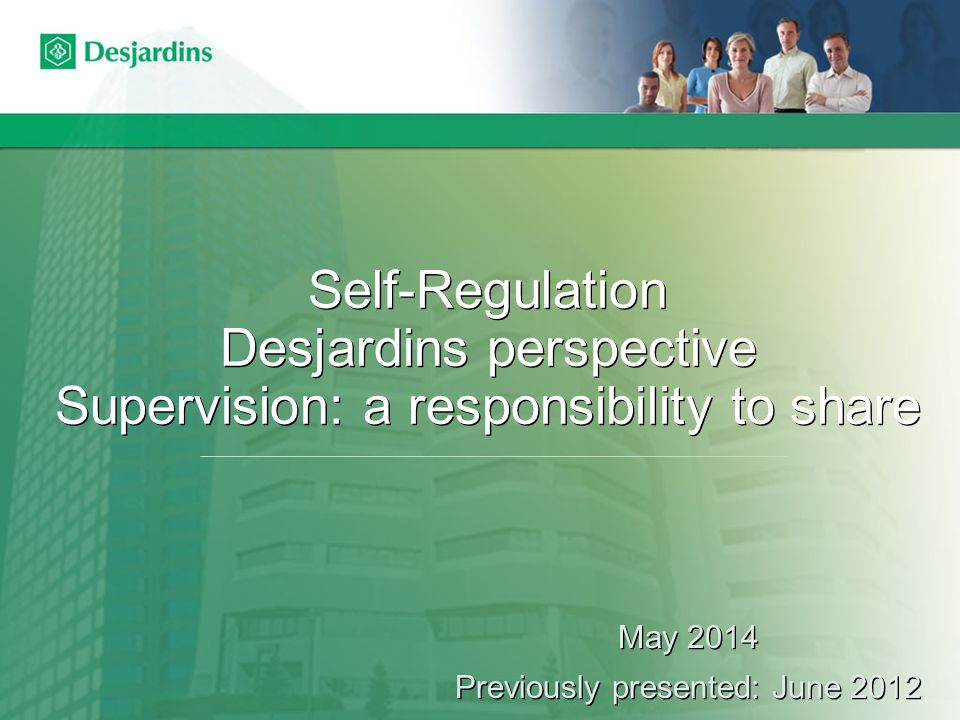 Desjardins

Self-Regulation
Desjardins perspective
Supervision: a responsibility to share

May 2014
Previously presented: June 2012